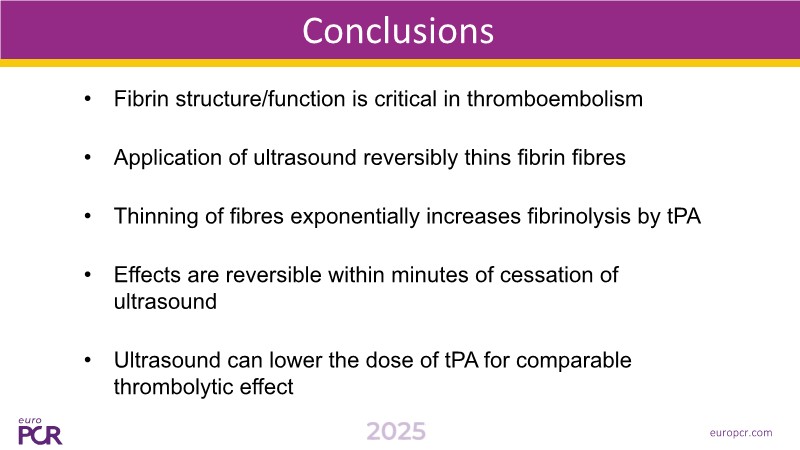 Conclusions

• Fibrin structure/function is critical in thromboembolism

• Application of ultrasound reversibly thins fibrin fibres

• Thinning of fibres exponentially increases fibrinolysis by tPA

• Effects are reversible within minutes of cessation of ultrasound

• Ultrasound can lower the dose of tPA for comparable thrombolytic effect

euro PCR

2025

europcr.com